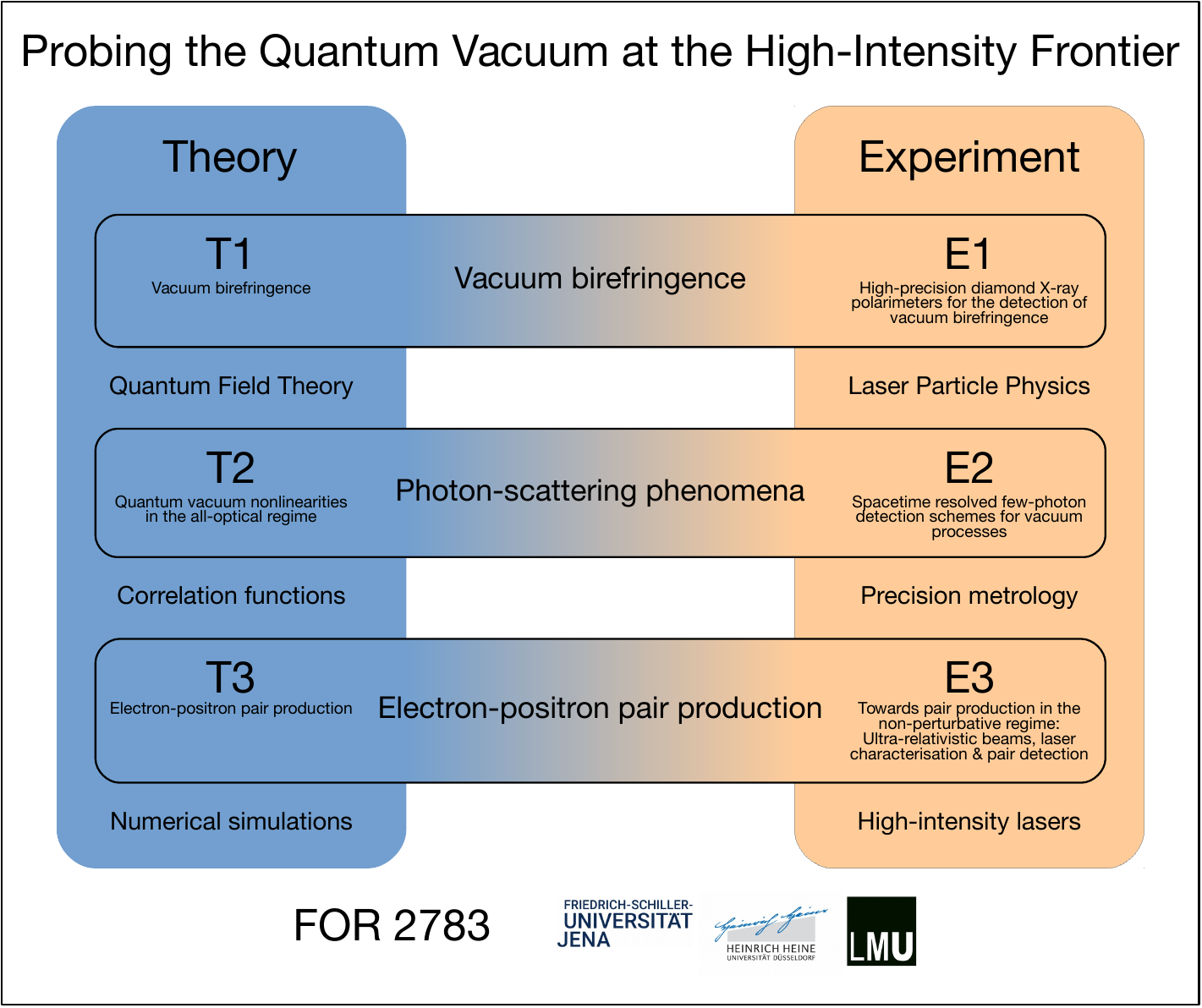 Probing the Quantum Vacuum at the High-Intensity Frontier

Theory

Experiment

T1
Vacuum birefringence

Vacuum birefringence

E1
High-precision diamond X-ray polarimeters for the detection of vacuum birefringence

Quantum Field Theory

Laser Particle Physics

T2
Quantum vacuum nonlinearities in the all-optical regime

Photon-scattering phenomena

E2
Spacetime resolved few-photon detection schemes for vacuum processes

Correlation functions

Precision metrology

T3
Electron-positron pair production

Electron-positron pair production

E3
Towards pair production in the non-perturbative regime: Ultra-relativistic beams, laser characterisation & pair detection

Numerical simulations

High-intensity lasers

FOR 2783

FRIEDRICH-SCHILLER-UNIVERSITÄT JENA

HEINRICH HEINE UNIVERSITÄT DÜSSELDORF

LMU